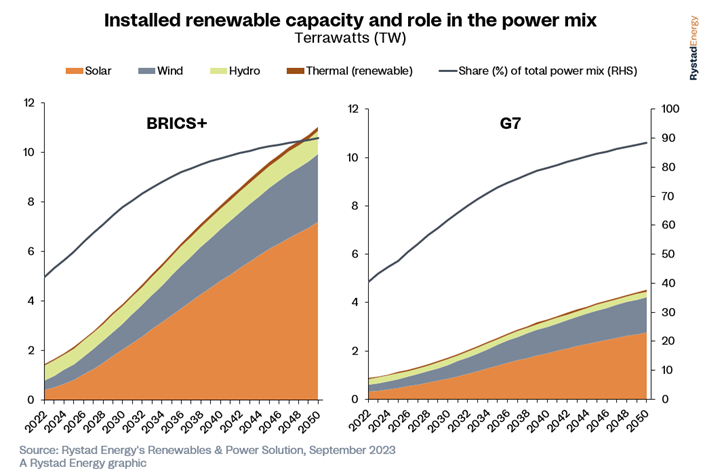 Installed renewable capacity and role in the power mix
Terrawatts (TW)

RystadEnergy

Solar Wind Hydro Thermal (renewable) Share (%) of total power mix (RHS)

BRICS+

12
10
8
6
4
2
0

2022 2024 2026 2028 2030 2032 2034 2036 2038 2040 2042 2044 2046 2048 2050

G7

12
10
8
6
4
2
0

100
90
80
70
60
50
40
30
20
10
0

2022 2024 2026 2028 2030 2032 2034 2036 2038 2040 2042 2044 2046 2048 2050

Source: Rystad Energy's Renewables & Power Solution, September 2023
A Rystad Energy graphic